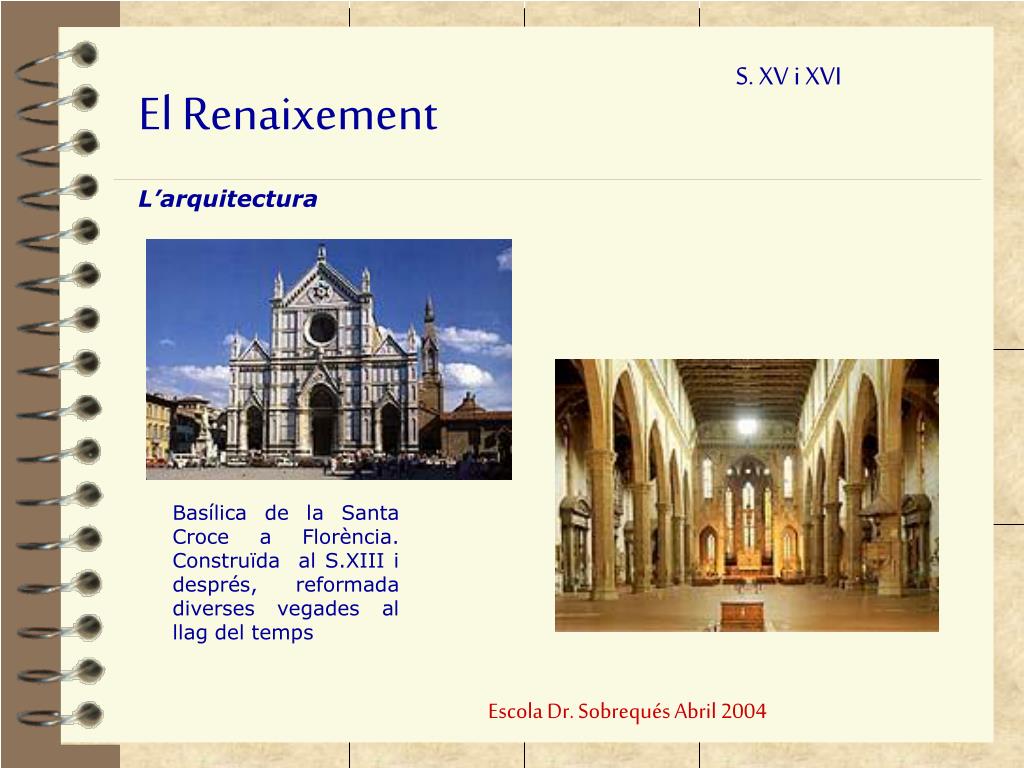 S. XV i XVI

El Renaixement

L’arquitectura

Basílica de la Santa Croce a Florència. Construïda al S.XIII i després, reformada diverses vegades al llag del temps

Escola Dr. Sobrequés Abril 2004